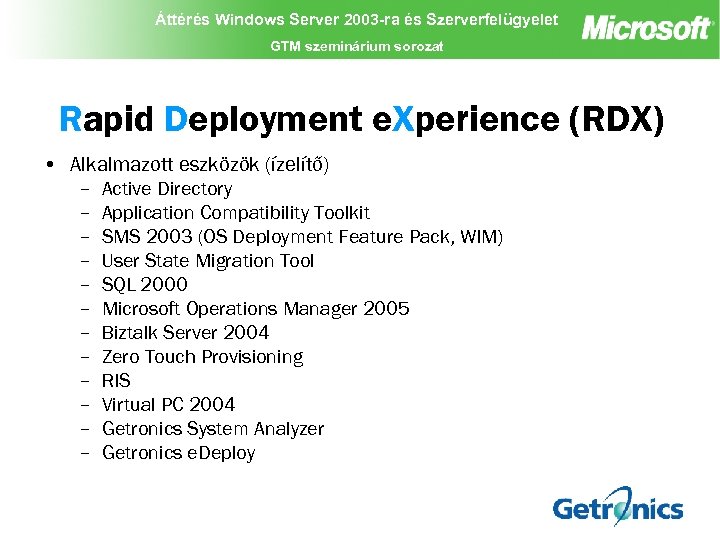 Áttérés Windows Server 2003-ra és Szerverfelügyelet
GTM szeminárium sorozat

Microsoft

Rapid Deployment eXperience (RDX)

• Alkalmazott eszközök (ízelítő)
– Active Directory
– Application Compatibility Toolkit
– SMS 2003 (OS Deployment Feature Pack, WIM)
– User State Migration Tool
– SQL 2000
– Microsoft Operations Manager 2005
– Biztalk Server 2004
– Zero Touch Provisioning
– RIS
– Virtual PC 2004
– Getronics System Analyzer
– Getronics eDeploy

Getronics